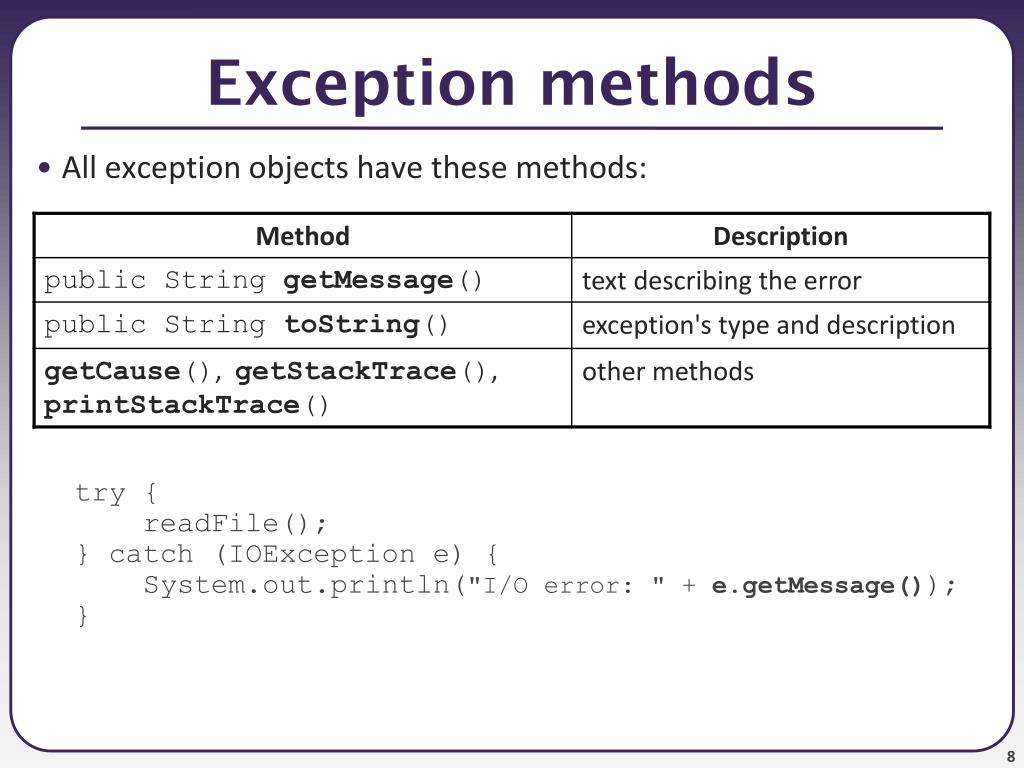 Exception methods

• All exception objects have these methods:

| Method | Description |
|---|---|
| public String getMessage() | text describing the error |
| public String toString() | exception's type and description |
| getCause(), getStackTrace(), printStackTrace() | other methods |

try {
    readFile();
} catch (IOException e) {
    System.out.println("I/O error: " + e.getMessage());
}

8